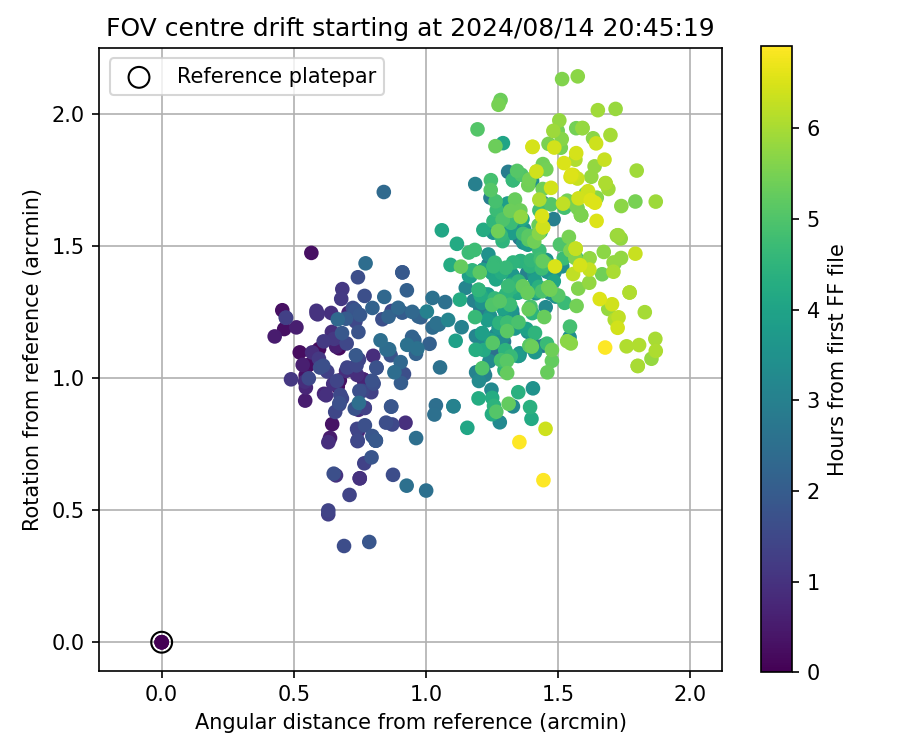 FOV centre drift starting at 2024/08/14 20:45:19

Reference platepar

Rotation from reference (arcmin)

2.0
1.5
1.0
0.5
0.0

0.0 0.5 1.0 1.5 2.0

Angular distance from reference (arcmin)

Hours from first FF file

0 1 2 3 4 5 6